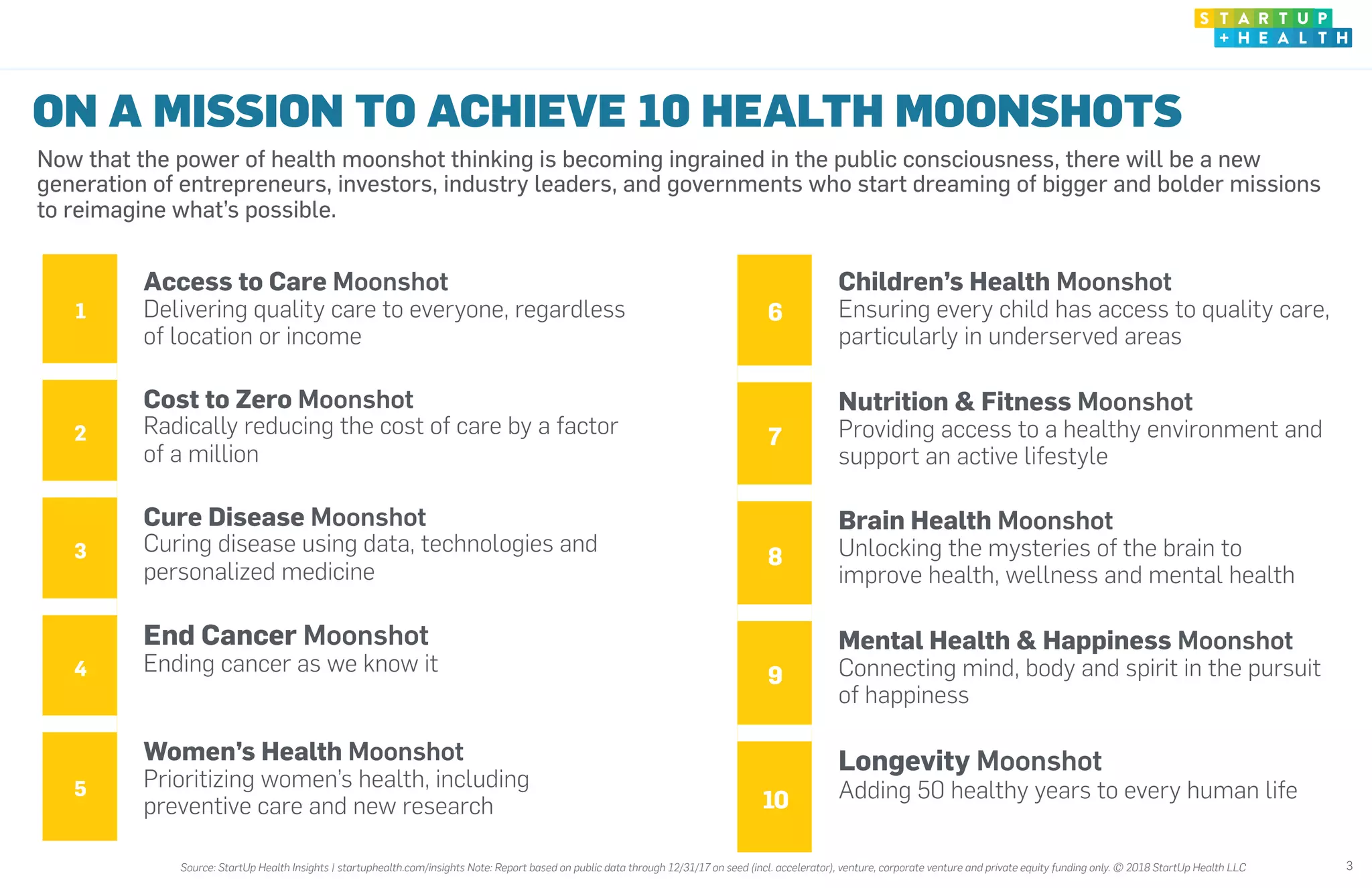 STARTUP
+HEALTH

ON A MISSION TO ACHIEVE 10 HEALTH MOONSHOTS

Now that the power of health moonshot thinking is becoming ingrained in the public consciousness, there will be a new generation of entrepreneurs, investors, industry leaders, and governments who start dreaming of bigger and bolder missions to reimagine what's possible.

1
Access to Care Moonshot
Delivering quality care to everyone, regardless of location or income

2
Cost to Zero Moonshot
Radically reducing the cost of care by a factor of a million

3
Cure Disease Moonshot
Curing disease using data, technologies and personalized medicine

4
End Cancer Moonshot
Ending cancer as we know it

5
Women's Health Moonshot
Prioritizing women's health, including preventive care and new research

6
Children's Health Moonshot
Ensuring every child has access to quality care, particularly in underserved areas

7
Nutrition & Fitness Moonshot
Providing access to a healthy environment and support an active lifestyle

8
Brain Health Moonshot
Unlocking the mysteries of the brain to improve health, wellness and mental health

9
Mental Health & Happiness Moonshot
Connecting mind, body and spirit in the pursuit of happiness

10
Longevity Moonshot
Adding 50 healthy years to every human life

Source: StartUp Health Insights | startuphealth.com/insights Note: Report based on public data through 12/31/17 on seed (incl. accelerator), venture, corporate venture and private equity funding only. © 2018 StartUp Health LLC

3